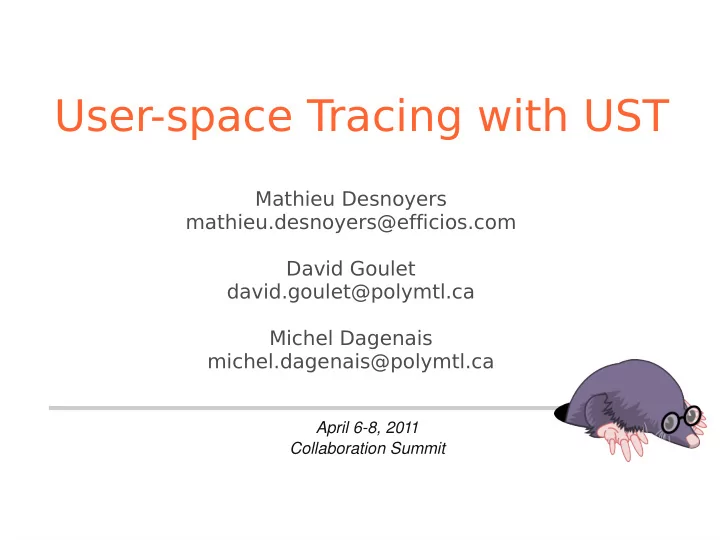 User-space Tracing with UST

Mathieu Desnoyers
mathieu.desnoyers@efficios.com

David Goulet
david.goulet@polymtl.ca

Michel Dagenais
michel.dagenais@polymtl.ca

April 6-8, 2011
Collaboration Summit